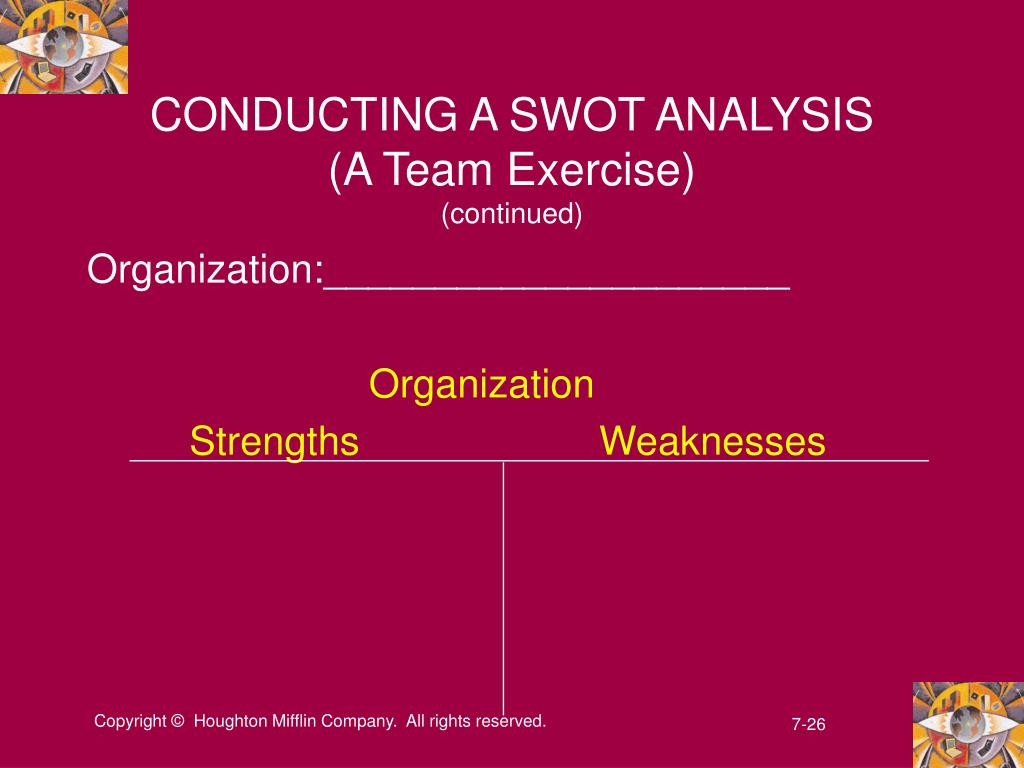 CONDUCTING A SWOT ANALYSIS
(A Team Exercise)
(continued)

Organization:_____________________

Organization

| Strengths | Weaknesses |
|---|---|
| | |

Copyright © Houghton Mifflin Company. All rights reserved.

7-26